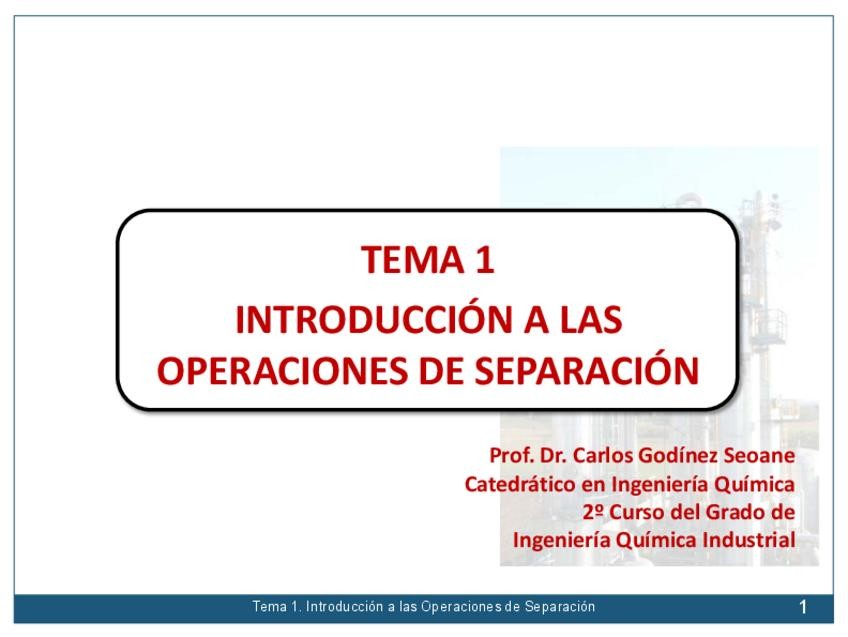 TEMA 1
INTRODUCCIÓN A LAS OPERACIONES DE SEPARACIÓN

Prof. Dr. Carlos Godínez Seoane
Catedrático en Ingeniería Química
2º Curso del Grado de
Ingeniería Química Industrial

Tema 1. Introducción a las Operaciones de Separación
1